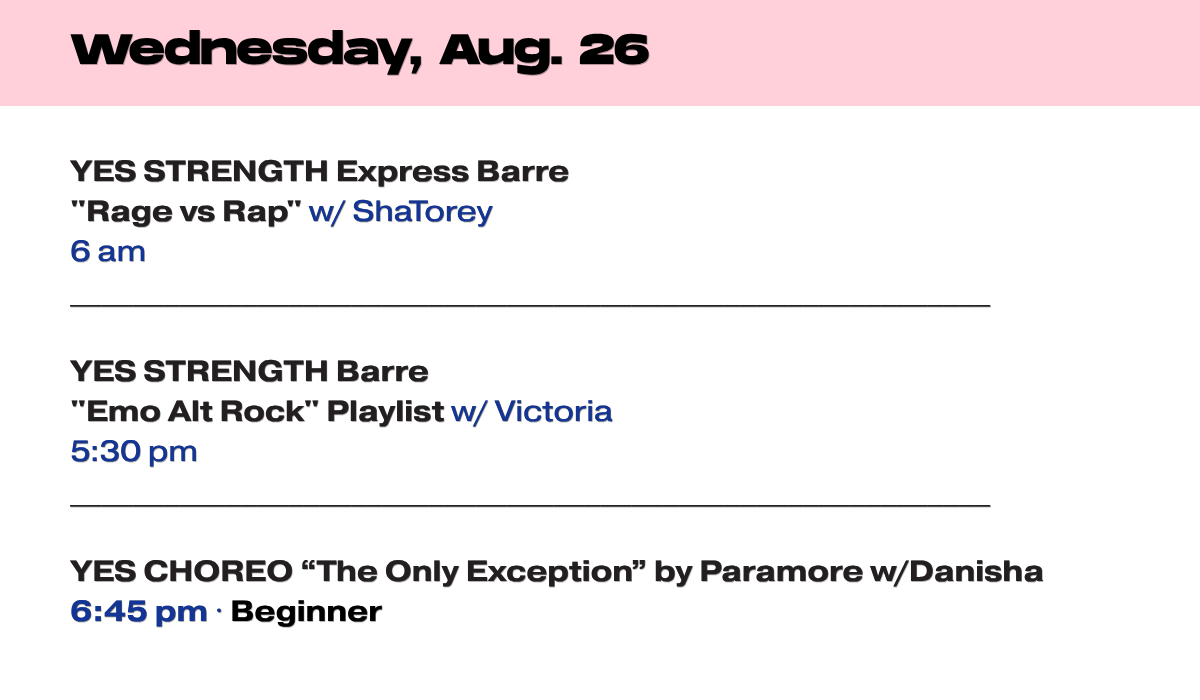 Wednesday, Aug. 26

YES STRENGTH Express Barre
"Rage vs Rap" w/ ShaTorey
6 am

YES STRENGTH Barre
"Emo Alt Rock" Playlist w/ Victoria
5:30 pm

YES CHOREO “The Only Exception” by Paramore w/Danisha
6:45 pm · Beginner